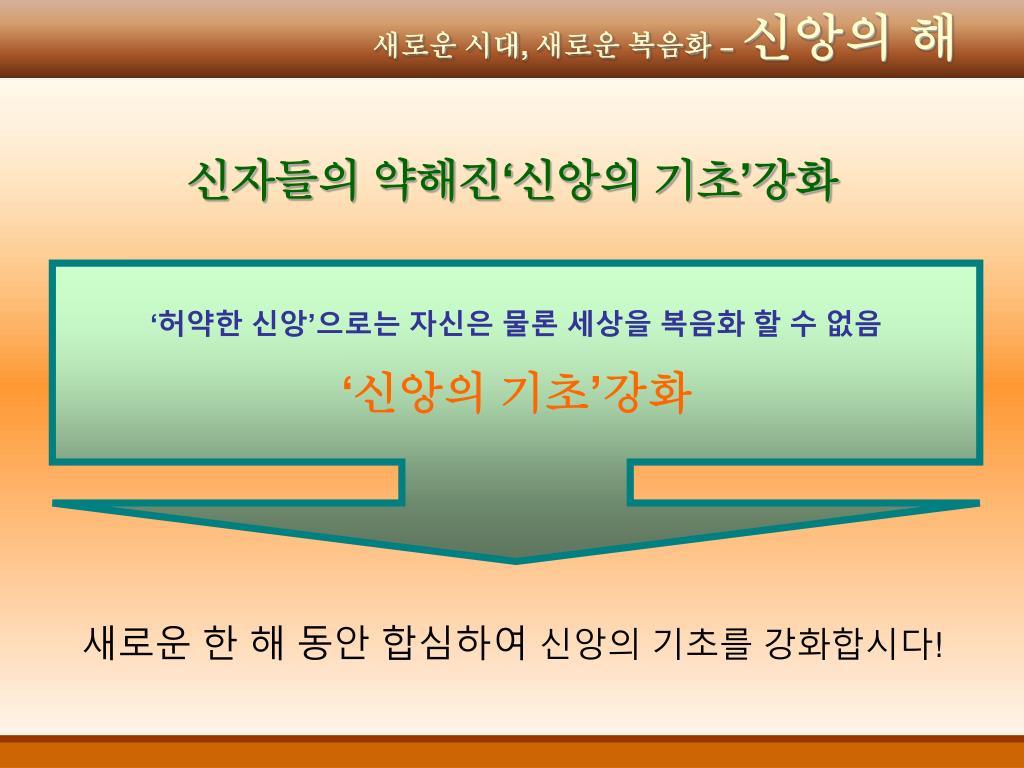 새로운 시대, 새로운 복음화 – 신앙의 해

신자들의 약해진‘신앙의 기초’강화

‘허약한 신앙’으로는 자신은 물론 세상을 복음화 할 수 없음

‘신앙의 기초’강화

새로운 한 해 동안 합심하여 신앙의 기초를 강화합시다!